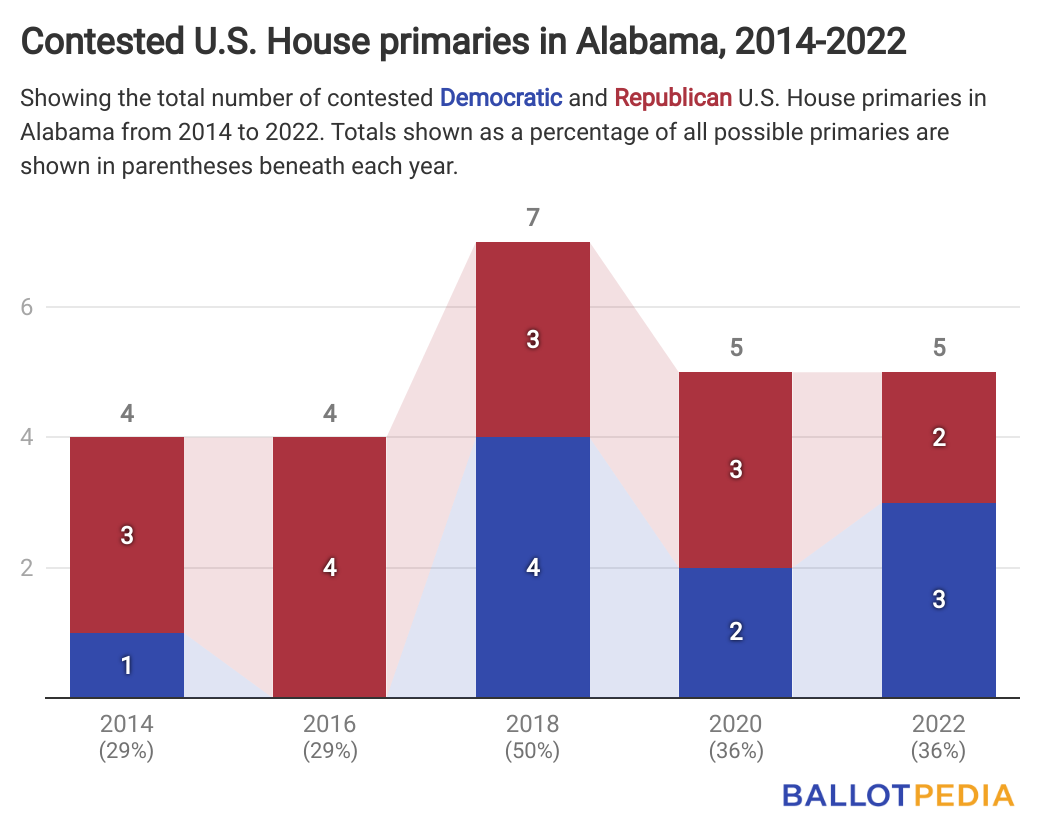 Contested U.S. House primaries in Alabama, 2014-2022

Showing the total number of contested Democratic and Republican U.S. House primaries in Alabama from 2014 to 2022. Totals shown as a percentage of all possible primaries are shown in parentheses beneath each year.

6
4
2

4
3
1

4
4

7
3
4

5
3
2

5
2
3

2014
(29%)

2016
(29%)

2018
(50%)

2020
(36%)

2022
(36%)

BALLOTPEDIA